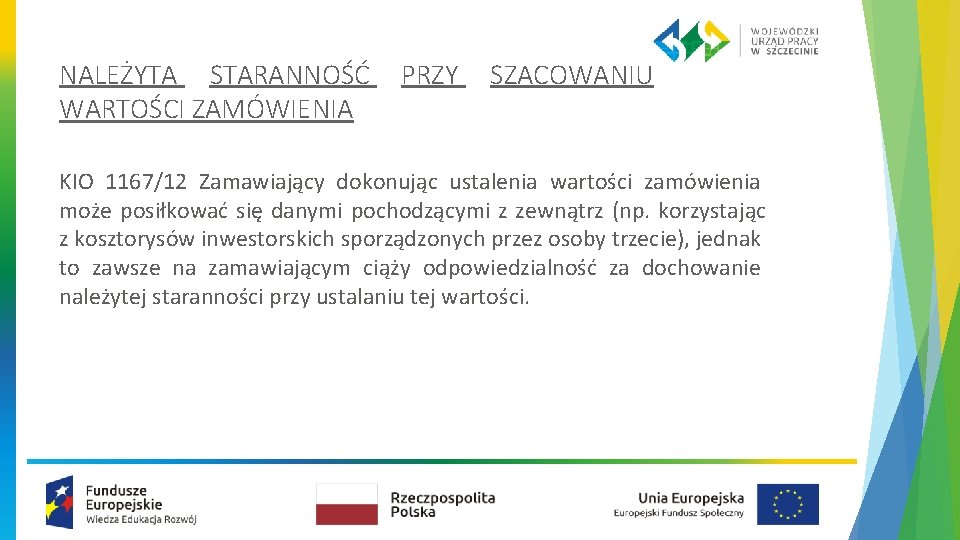 WOJEWÓDZKI URZĄD PRACY W SZCZECINIE

NALEŻYTA STARANNOŚĆ PRZY SZACOWANIU WARTOŚCI ZAMÓWIENIA

KIO 1167/12 Zamawiający dokonując ustalenia wartości zamówienia może posiłkować się danymi pochodzącymi z zewnątrz (np. korzystając z kosztorysów inwestorskich sporządzonych przez osoby trzecie), jednak to zawsze na zamawiającym ciąży odpowiedzialność za dochowanie należytej staranności przy ustalaniu tej wartości.

Fundusze Europejskie
Wiedza Edukacja Rozwój

Rzeczpospolita Polska

Unia Europejska
Europejski Fundusz Społeczny